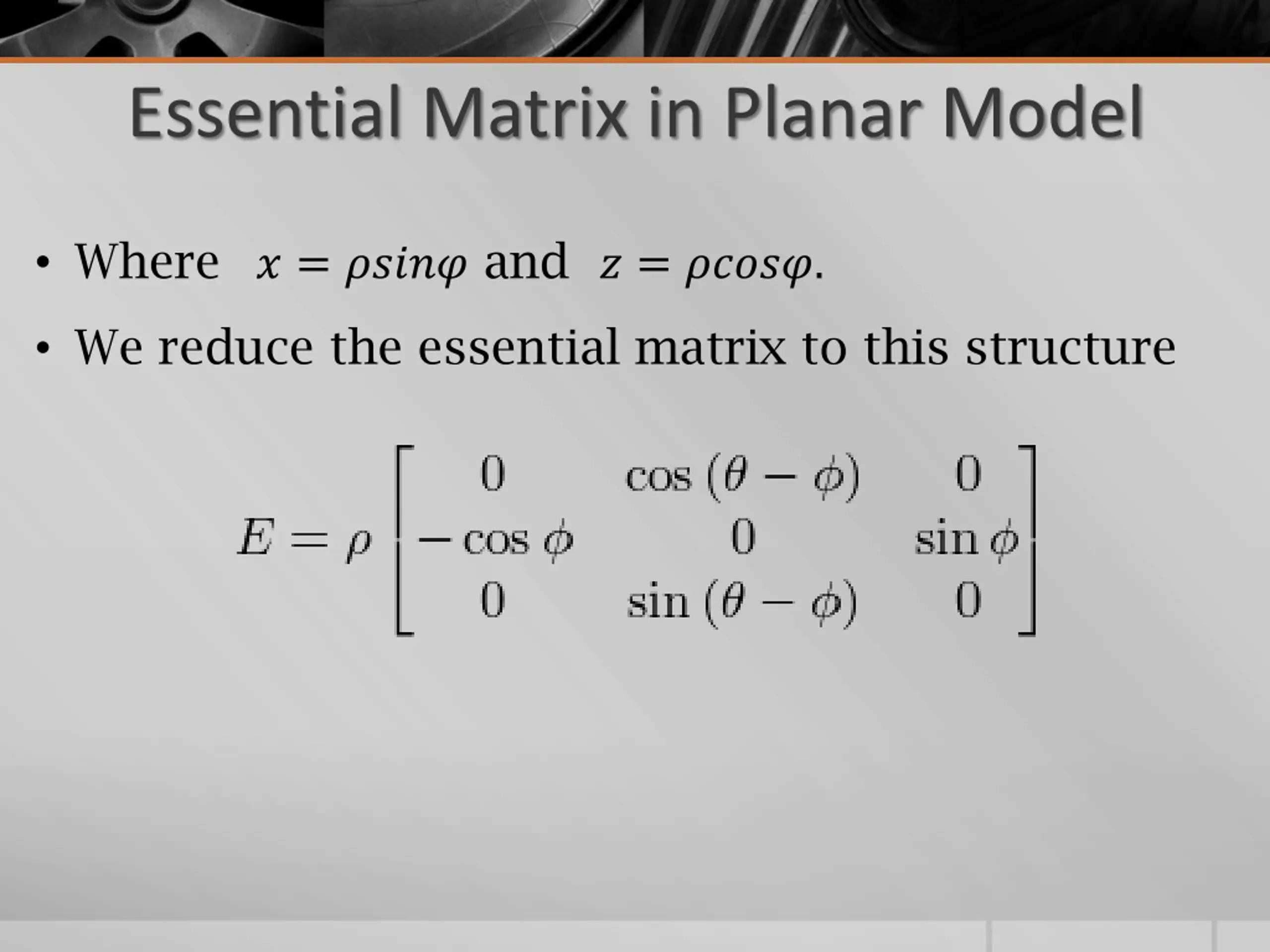 Essential Matrix in Planar Model

• Where $x = \rho sin\varphi$ and $z = \rho cos\varphi$.

• We reduce the essential matrix to this structure

$E = \rho \begin{bmatrix} 0 & \cos(\theta - \phi) & 0 \\ -\cos\phi & 0 & \sin\phi \\ 0 & \sin(\theta - \phi) & 0 \end{bmatrix}$